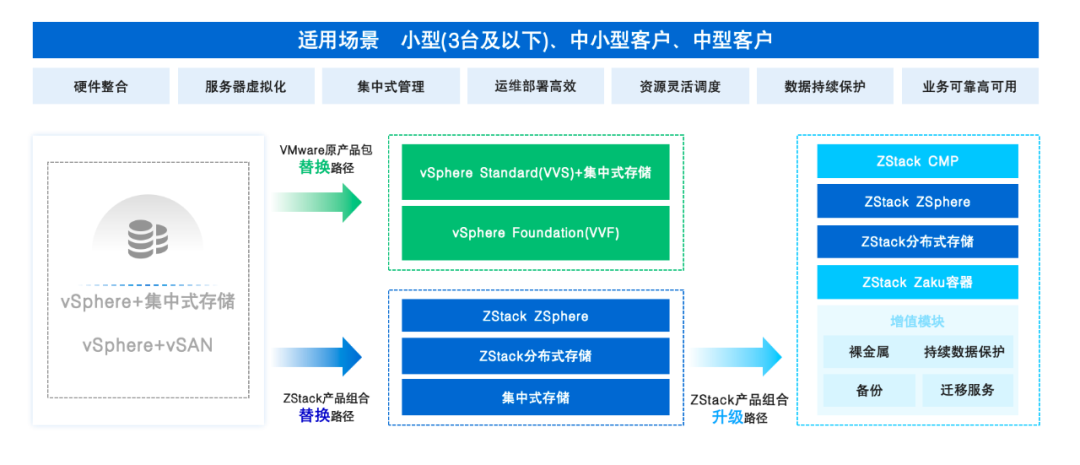 适用场景 小型(3台及以下)、中小型客户、中型客户

硬件整合

服务器虚拟化

集中式管理

运维部署高效

资源灵活调度

数据持续保护

业务可靠高可用

vSphere+集中式存储

vSphere+vSAN

VMware原产品包
替换路径

vSphere Standard(VVS)+集中式存储

vSphere Foundation(VVF)

ZStack产品组合
替换路径

ZStack ZSphere

ZStack分布式存储

集中式存储

ZStack产品组合
升级路径

ZStack CMP

ZStack ZSphere

ZStack分布式存储

ZStack Zaku容器

增值模块

裸金属

持续数据保护

备份

迁移服务